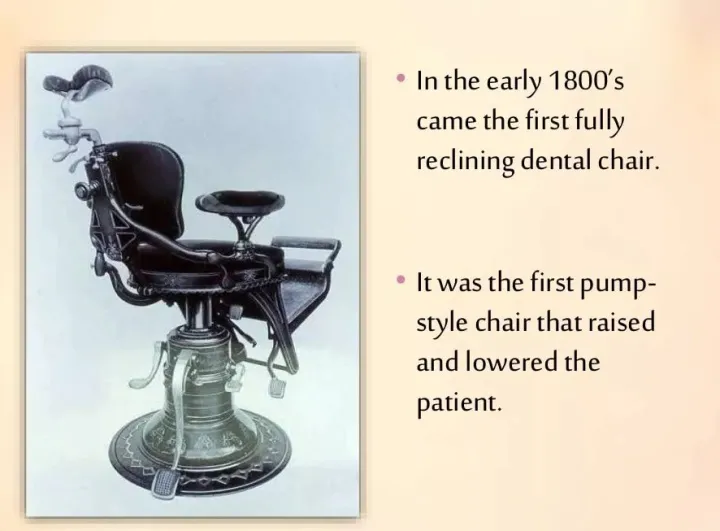 • In the early 1800's came the first fully reclining dental chair.

• It was the first pump-style chair that raised and lowered the patient.